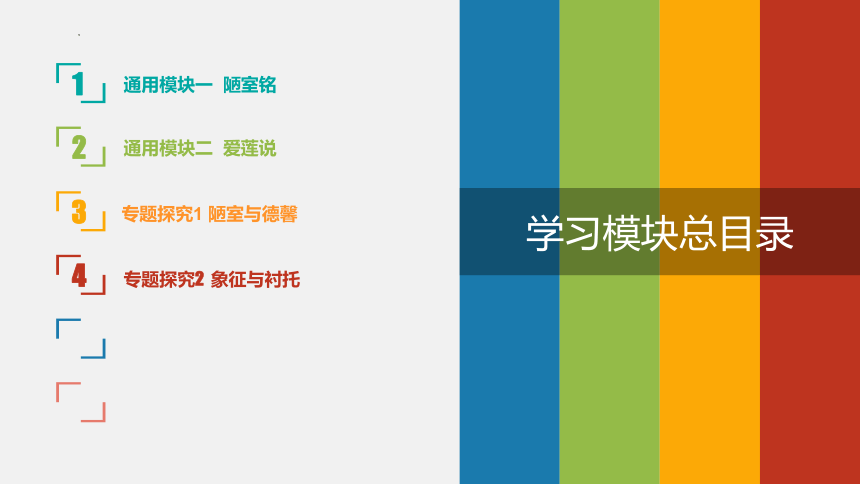 1 通用模块一 陋室铭

2 通用模块二 爱莲说

3 专题探究1 陋室与德馨

4 专题探究2 象征与衬托

学习模块总目录